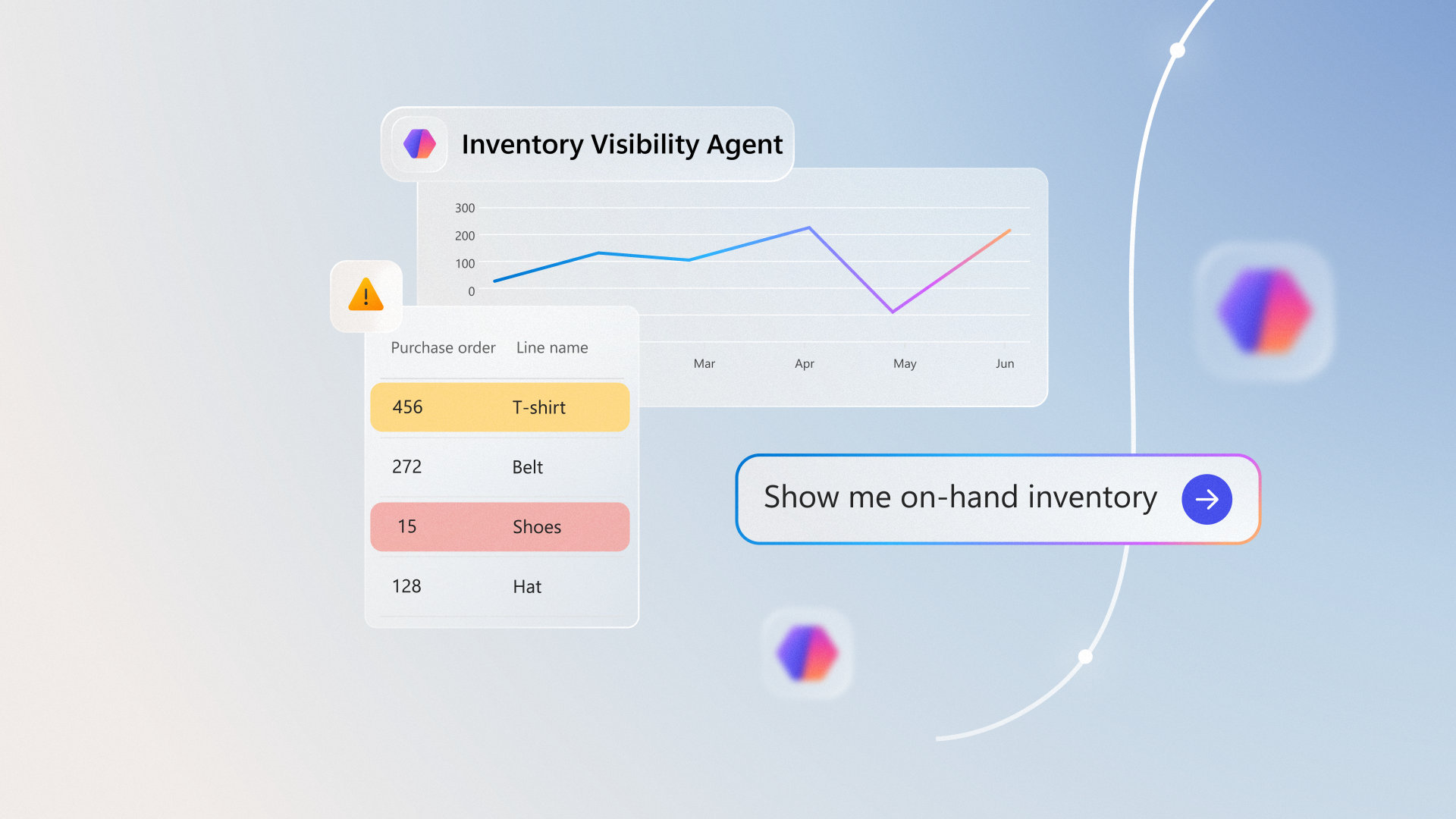 Inventory Visibility Agent

300
200
100
0

Mar
Apr
May
Jun

| Purchase order | Line name |
|---|---|
| 456 | T-shirt |
| 272 | Belt |
| 15 | Shoes |
| 128 | Hat |

Show me on-hand inventory